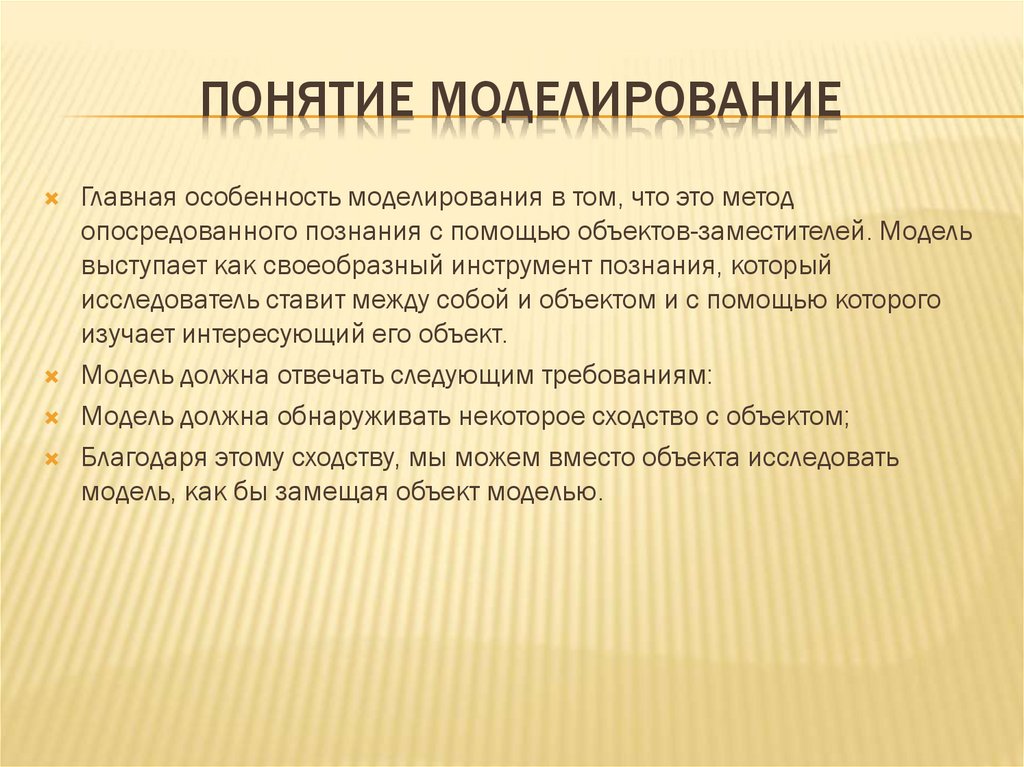 ПОНЯТИЕ МОДЕЛИРОВАНИЕ

Главная особенность моделирования в том, что это метод опосредованного познания с помощью объектов-заместителей. Модель выступает как своеобразный инструмент познания, который исследователь ставит между собой и объектом и с помощью которого изучает интересующий его объект.

Модель должна отвечать следующим требованиям:

Модель должна обнаруживать некоторое сходство с объектом;

Благодаря этому сходству, мы можем вместо объекта исследовать модель, как бы замещая объект моделью.